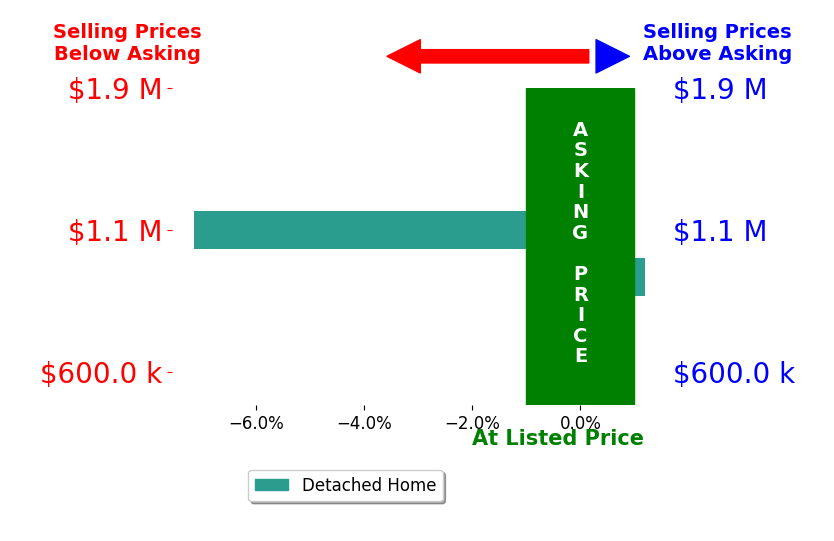 Selling Prices Below Asking

Selling Prices Above Asking

$1.9 M

$1.1 M

$600.0 k

ASKING PRICE

$1.9 M

$1.1 M

$600.0 k

−6.0%
−4.0%
−2.0%
0.0%

At Listed Price

Detached Home